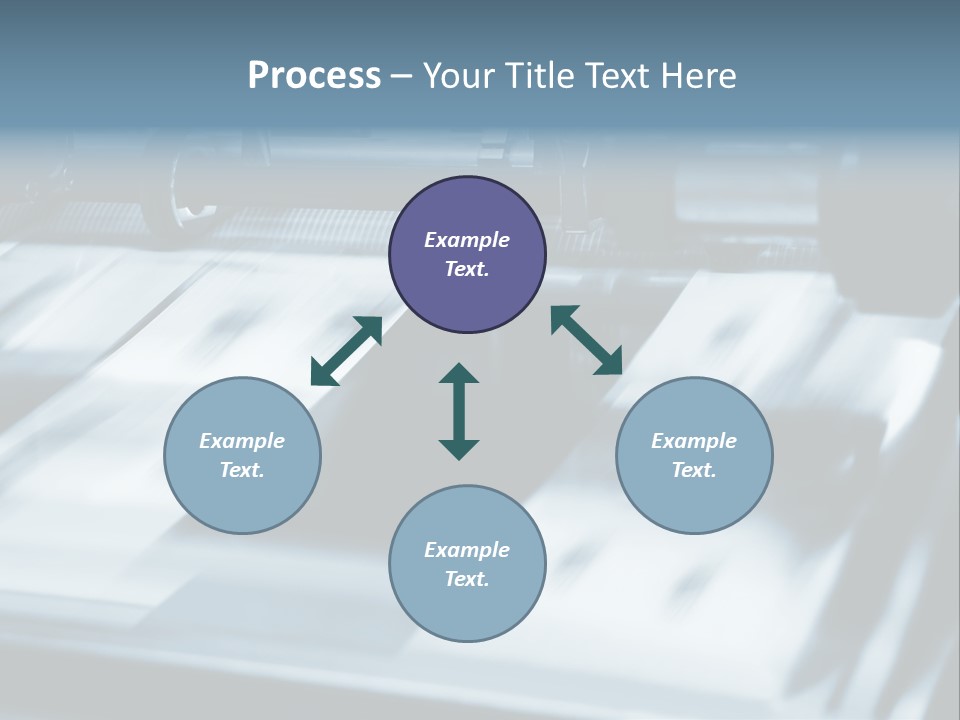 Process – Your Title Text Here

Example Text.

Example Text.

Example Text.

Example Text.